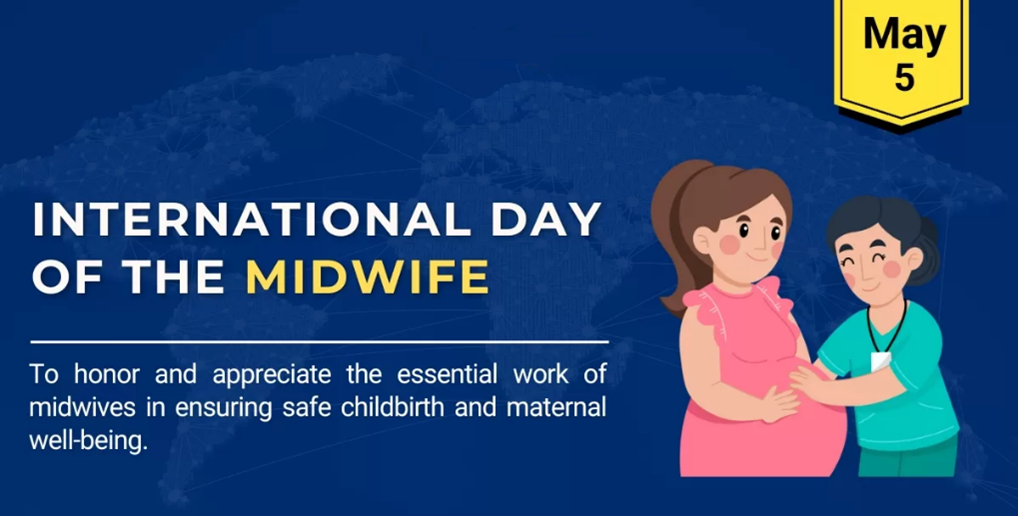 May
5

INTERNATIONAL DAY OF THE MIDWIFE

To honor and appreciate the essential work of midwives in ensuring safe childbirth and maternal well-being.